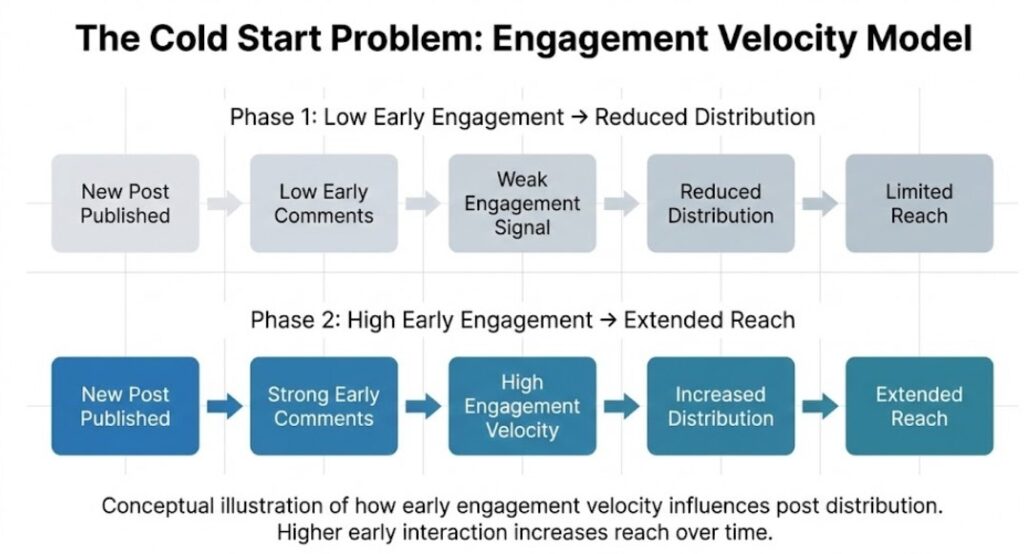 The Cold Start Problem: Engagement Velocity Model

Phase 1: Low Early Engagement → Reduced Distribution

New Post Published

Low Early Comments

Weak Engagement Signal

Reduced Distribution

Limited Reach

Phase 2: High Early Engagement → Extended Reach

New Post Published

Strong Early Comments

High Engagement Velocity

Increased Distribution

Extended Reach

Conceptual illustration of how early engagement velocity influences post distribution. Higher early interaction increases reach over time.